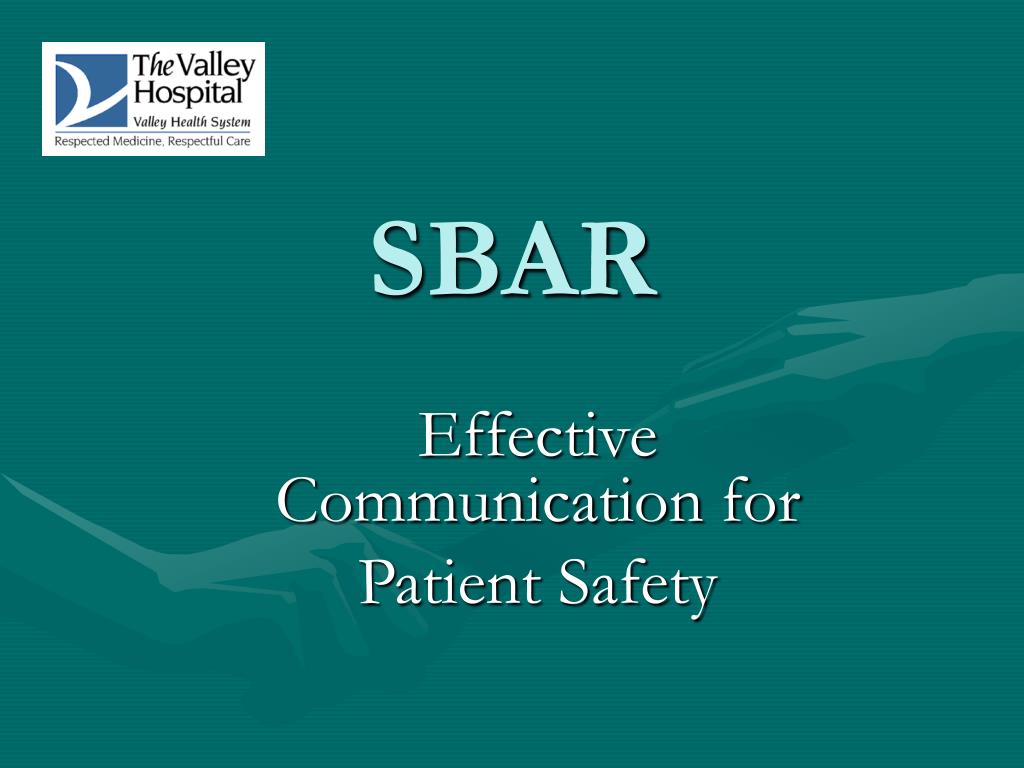 The Valley Hospital
Valley Health System
Respected Medicine, Respectful Care

SBAR

Effective Communication for Patient Safety